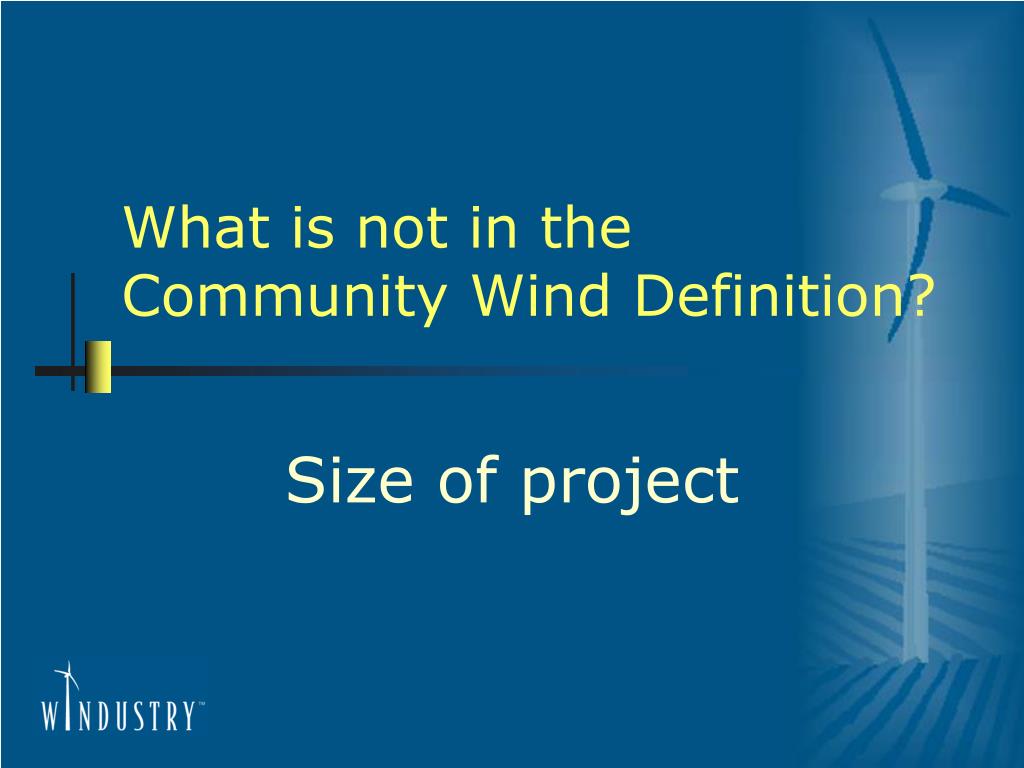 What is not in the Community Wind Definition?

Size of project

WINDUSTRY™